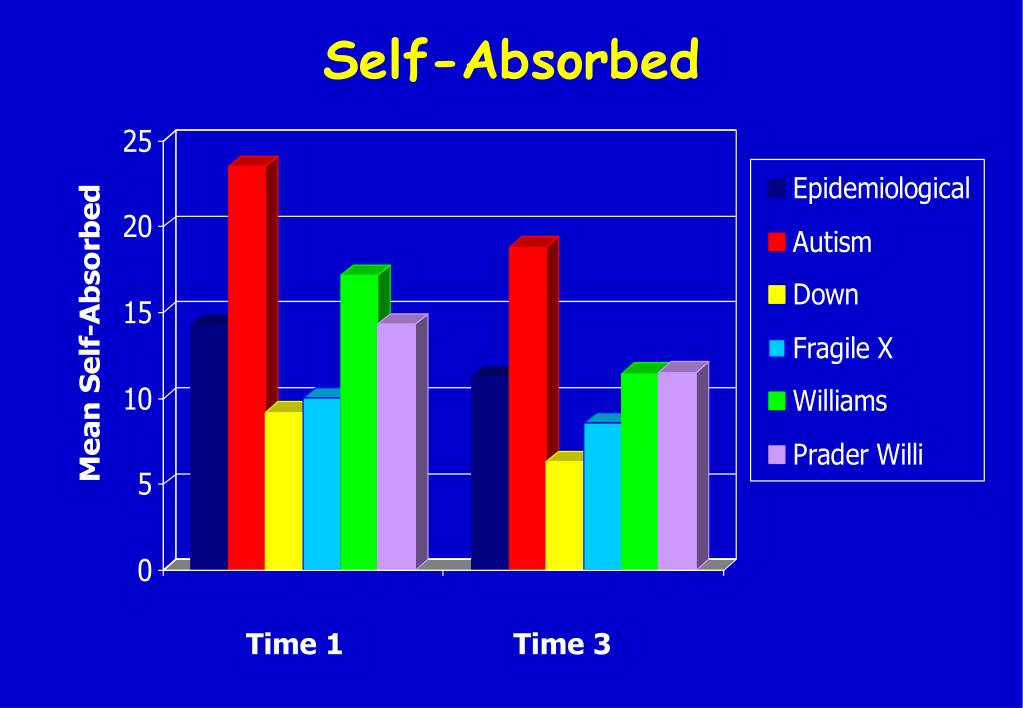 Self-Absorbed

Mean Self-Absorbed

25
20
15
10
5
0

Time 1
Time 3

Epidemiological
Autism
Down
Fragile X
Williams
Prader Willi